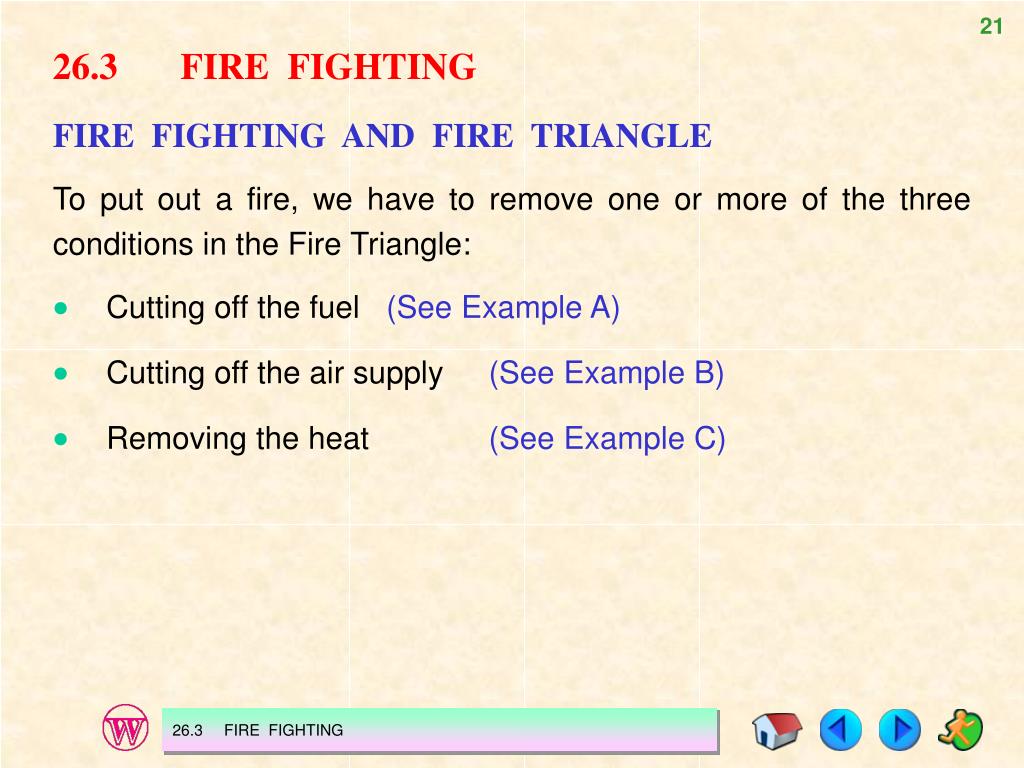 21

26.3 FIRE FIGHTING

FIRE FIGHTING AND FIRE TRIANGLE

To put out a fire, we have to remove one or more of the three conditions in the Fire Triangle:

• Cutting off the fuel (See Example A)

• Cutting off the air supply (See Example B)

• Removing the heat (See Example C)

W

26.3 FIRE FIGHTING